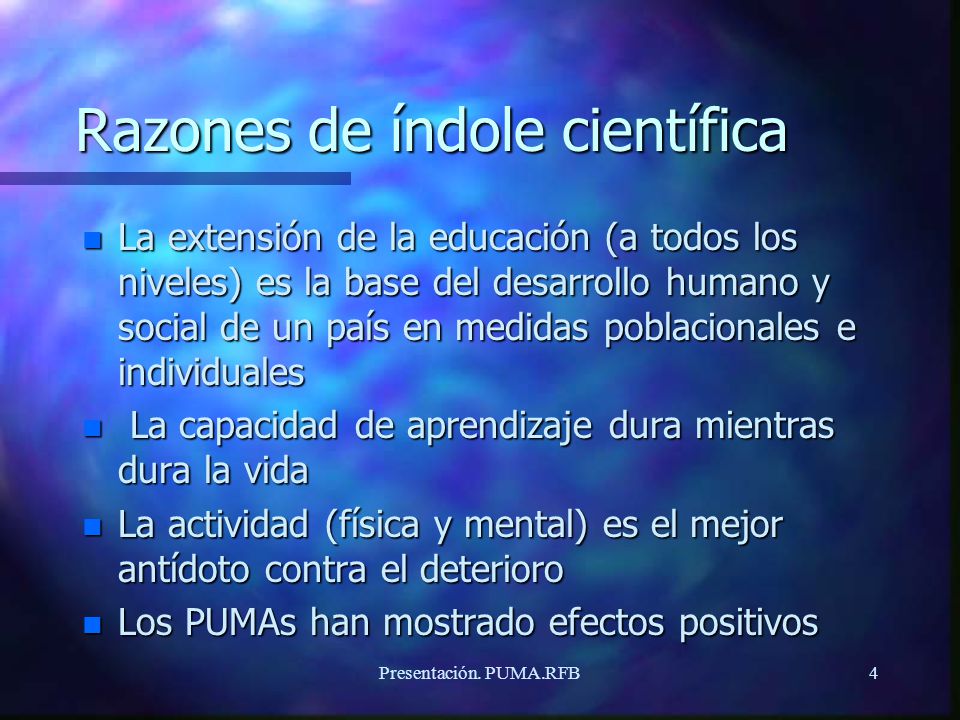 Razones de índole científica

- La extensión de la educación (a todos los niveles) es la base del desarrollo humano y social de un país en medidas poblacionales e individuales
- La capacidad de aprendizaje dura mientras dura la vida
- La actividad (física y mental) es el mejor antídoto contra el deterioro
- Los PUMAs han mostrado efectos positivos

Presentación. PUMA.RFB

4